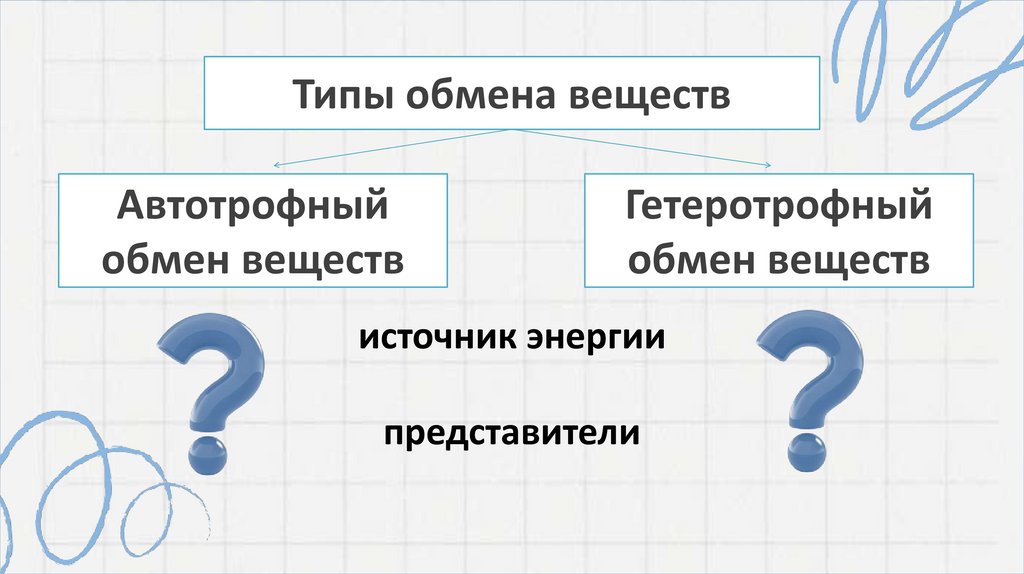 Типы обмена веществ

Автотрофный обмен веществ

Гетеротрофный обмен веществ

?

источник энергии

?

представители